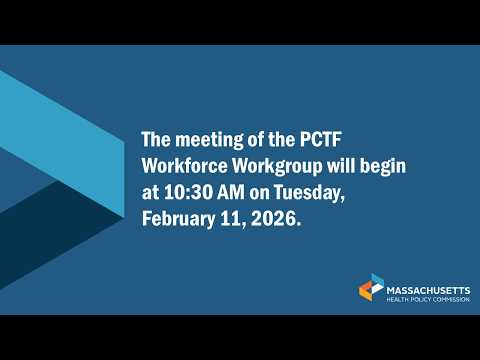 The meeting of the PCTF Workforce Workgroup will begin at 10:30 AM on Tuesday, February 11, 2026.

MASSACHUSETTS
HEALTH POLICY COMMISSION